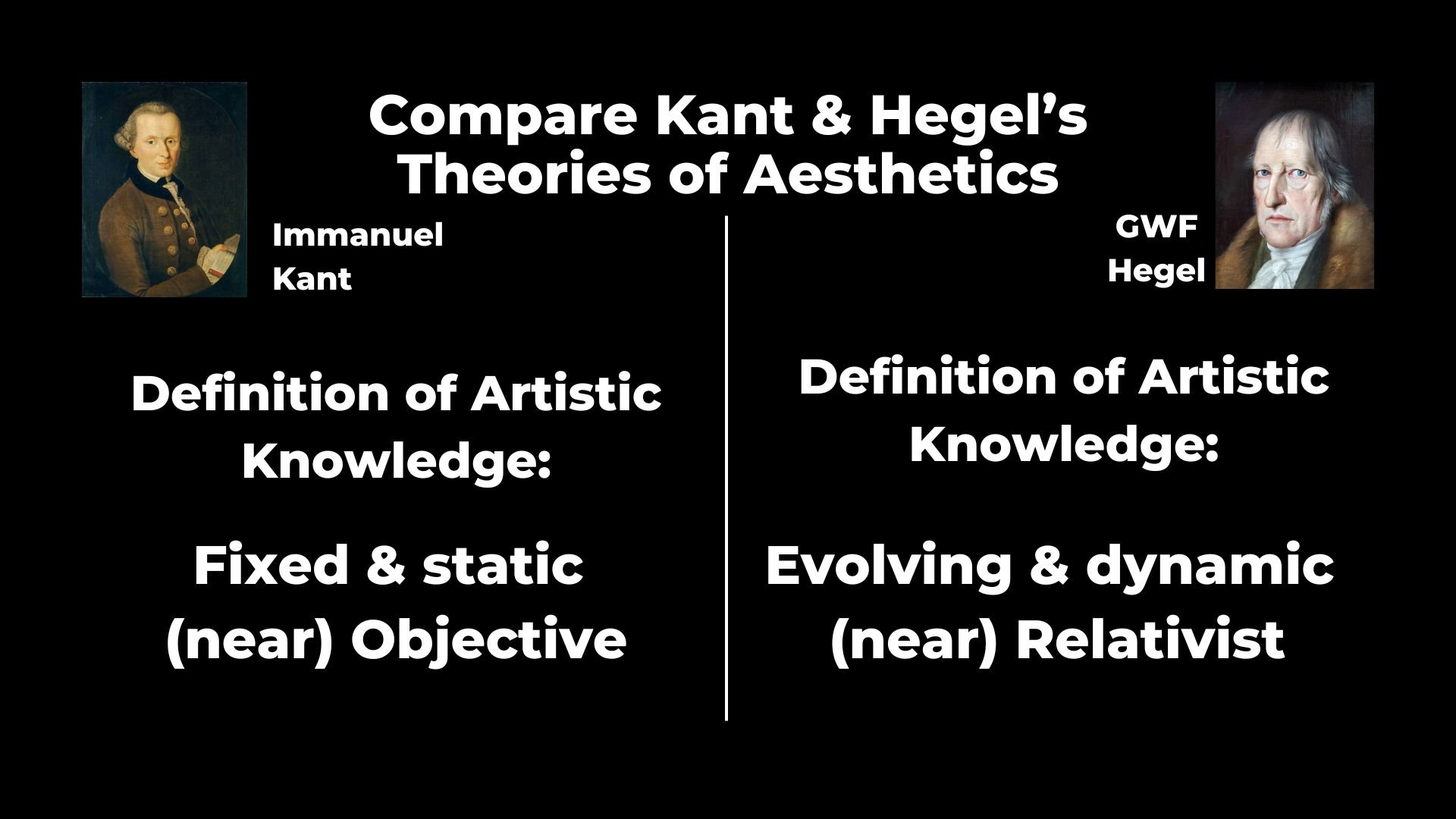 Compare Kant & Hegel's Theories of Aesthetics

Immanuel Kant

Definition of Artistic Knowledge:

Fixed & static (near) Objective

GWF Hegel

Definition of Artistic Knowledge:

Evolving & dynamic (near) Relativist